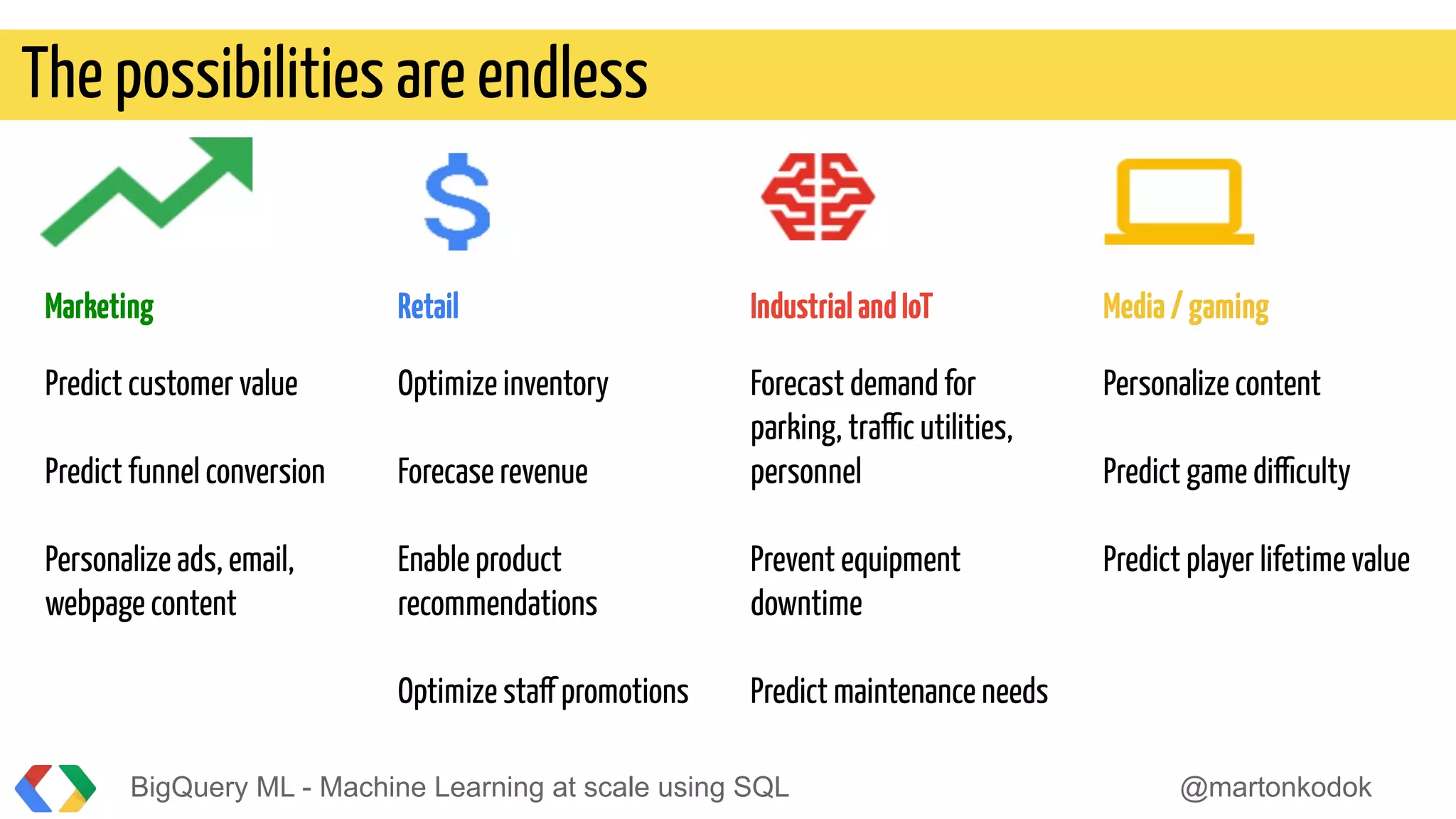 The possibilities are endless

Marketing

Predict customer value

Predict funnel conversion

Personalize ads, email, webpage content

Retail

Optimize inventory

Forecase revenue

Enable product recommendations

Optimize staff promotions

Industrial and IoT

Forecast demand for parking, traffic utilities, personnel

Prevent equipment downtime

Predict maintenance needs

Media / gaming

Personalize content

Predict game difficulty

Predict player lifetime value

BigQuery ML - Machine Learning at scale using SQL

@martonkodok